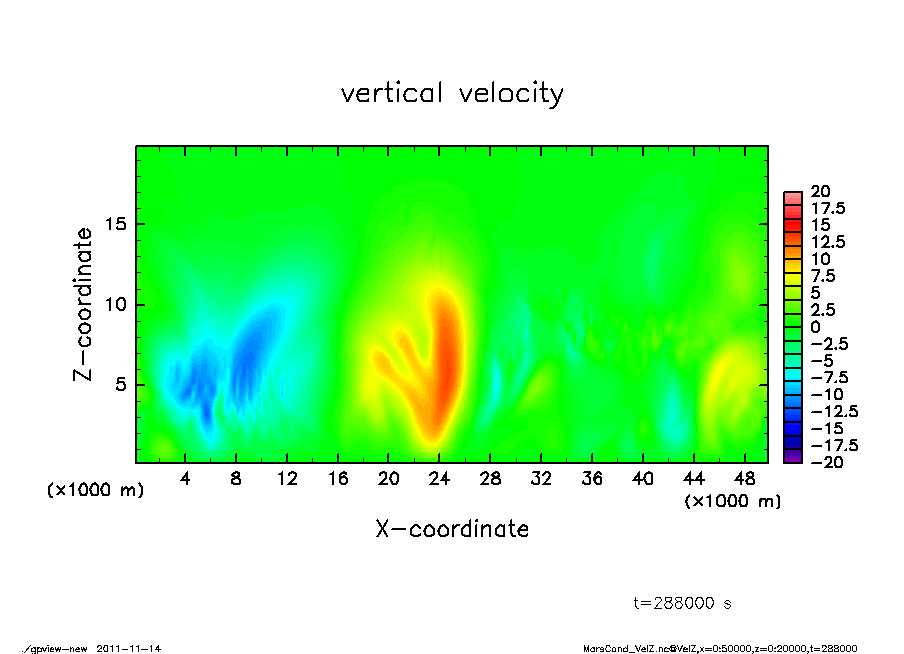 vertical velocity

Z-coordinate

15
10
5

(×1000 m)

4 8 12 16 20 24 28 32 36 40 44 48

(×1000 m)

X-coordinate

20
17.5
15
12.5
10
7.5
5
2.5
0
−2.5
−5
−7.5
−10
−12.5
−15
−17.5
−20

t=288000 s

./gpview-new 2011-11-14

MarsCond_VelZ.nc@VelZ,x=0:50000,z=0:20000,t=288000